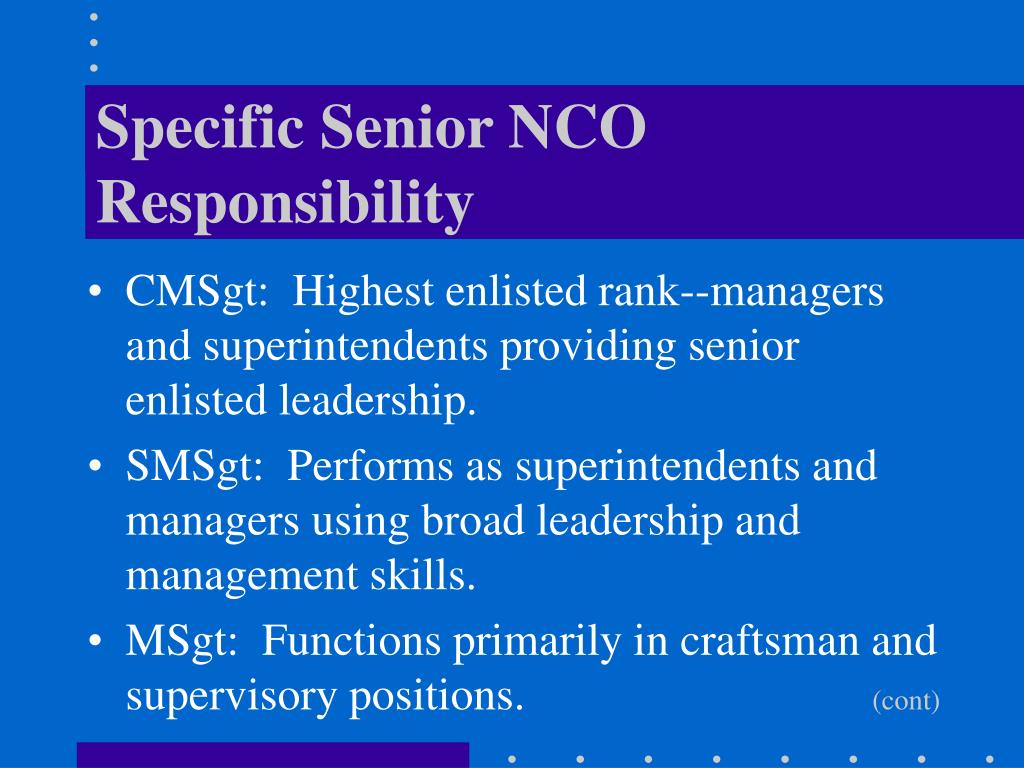 Specific Senior NCO Responsibility

• CMSgt:  Highest enlisted rank--managers and superintendents providing senior enlisted leadership.

• SMSgt:  Performs as superintendents and managers using broad leadership and management skills.

• MSgt:  Functions primarily in craftsman and supervisory positions.

(cont)